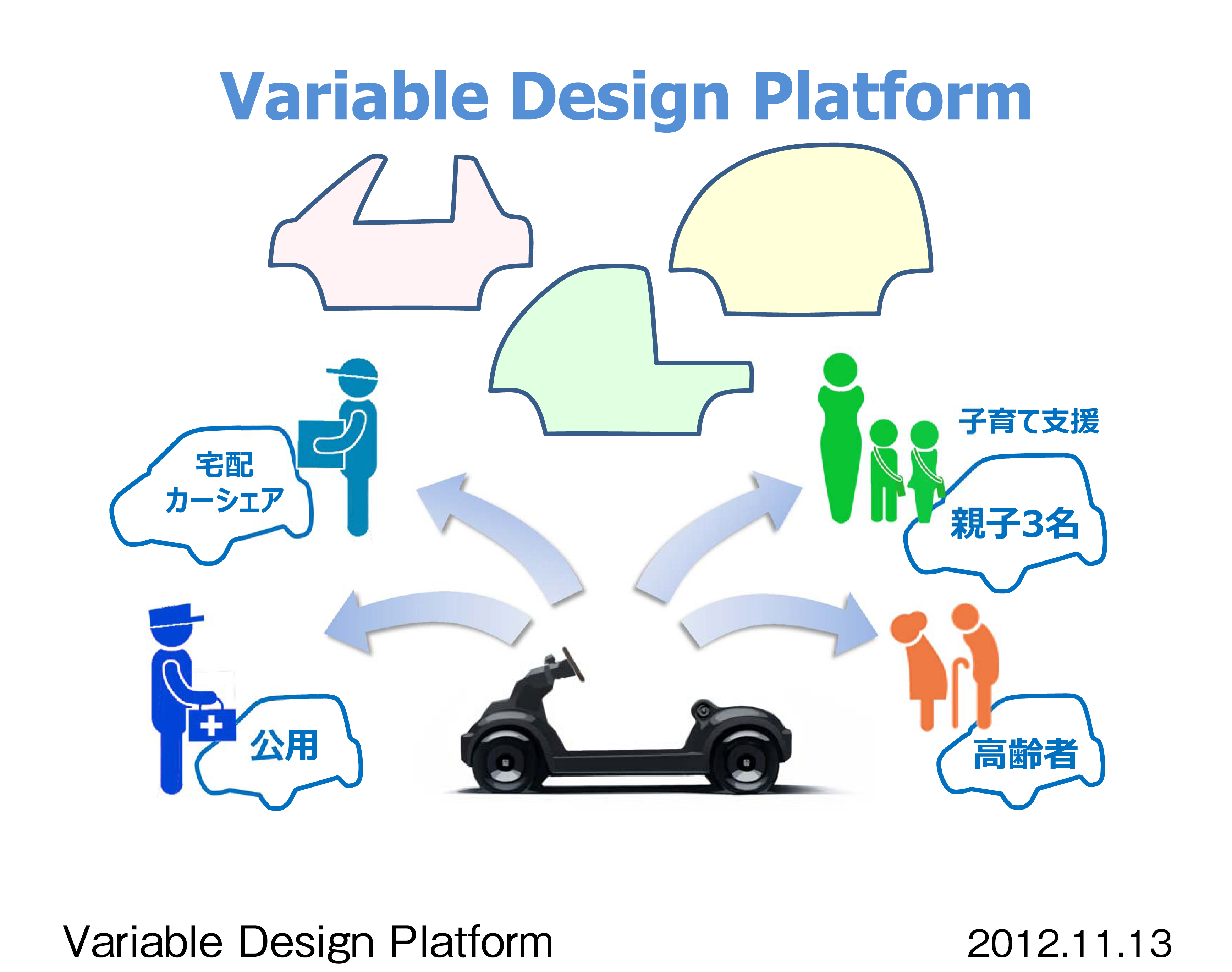 Variable Design Platform

宅配
カーシェア

子育て支援

親子3名

公用

高齢者

Variable Design Platform

2012.11.13